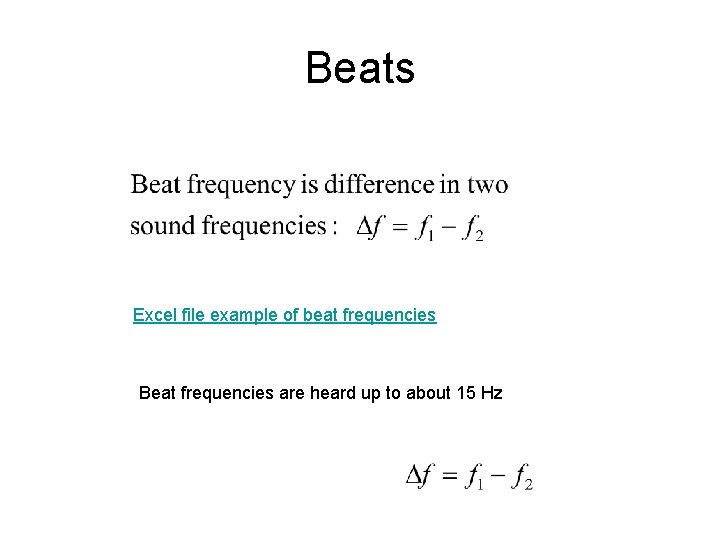 Beats

Beat frequency is difference in two sound frequencies : $\Delta f = f_1 - f_2$

Excel file example of beat frequencies

Beat frequencies are heard up to about 15 Hz

$\Delta f = f_1 - f_2$